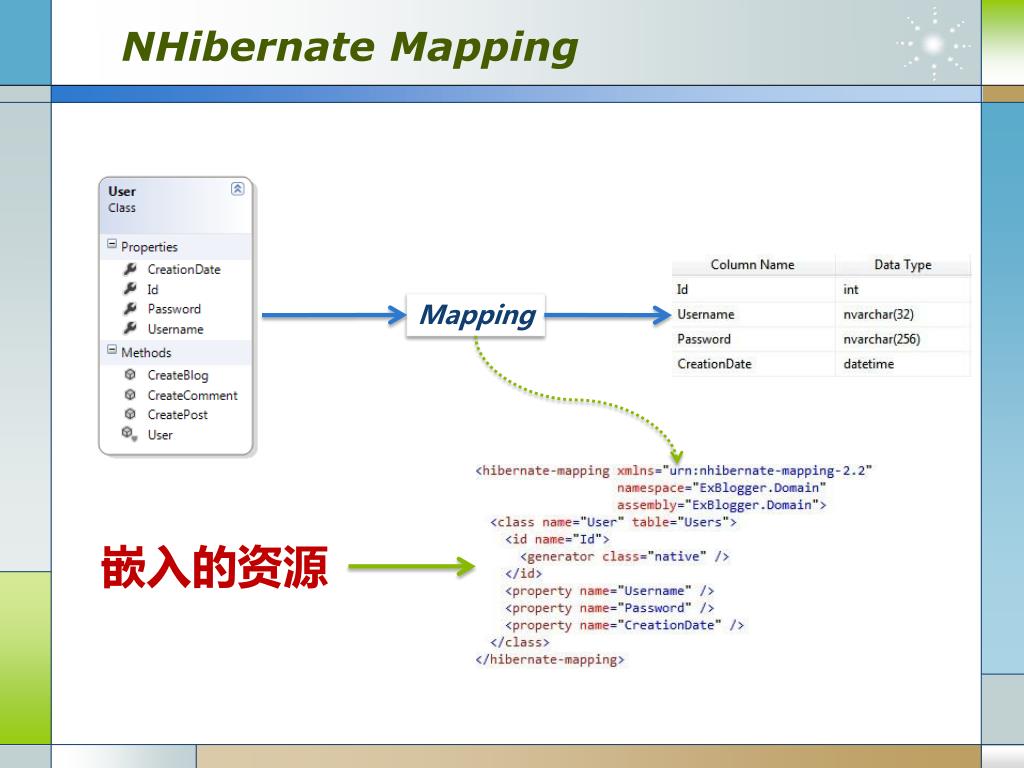 NHibernate Mapping

User
Class

Properties
CreationDate
Id
Password
Username

Methods
CreateBlog
CreateComment
CreatePost
User

Mapping

| Column Name | Data Type |
|---|---|
| Id | int |
| Username | nvarchar(32) |
| Password | nvarchar(256) |
| CreationDate | datetime |

嵌入的资源

<hibernate-mapping xmlns="urn:nhibernate-mapping-2.2"
namespace="ExBlogger.Domain"
assembly="ExBlogger.Domain">
<class name="User" table="Users">
<id name="Id">
<generator class="native" />
</id>
<property name="Username" />
<property name="Password" />
<property name="CreationDate" />
</class>
</hibernate-mapping>